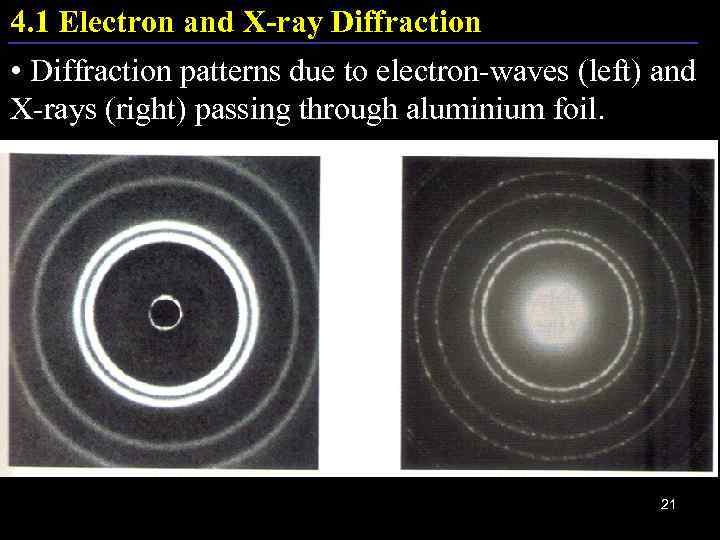 4.1 Electron and X-ray Diffraction

• Diffraction patterns due to electron-waves (left) and X-rays (right) passing through aluminium foil.

21